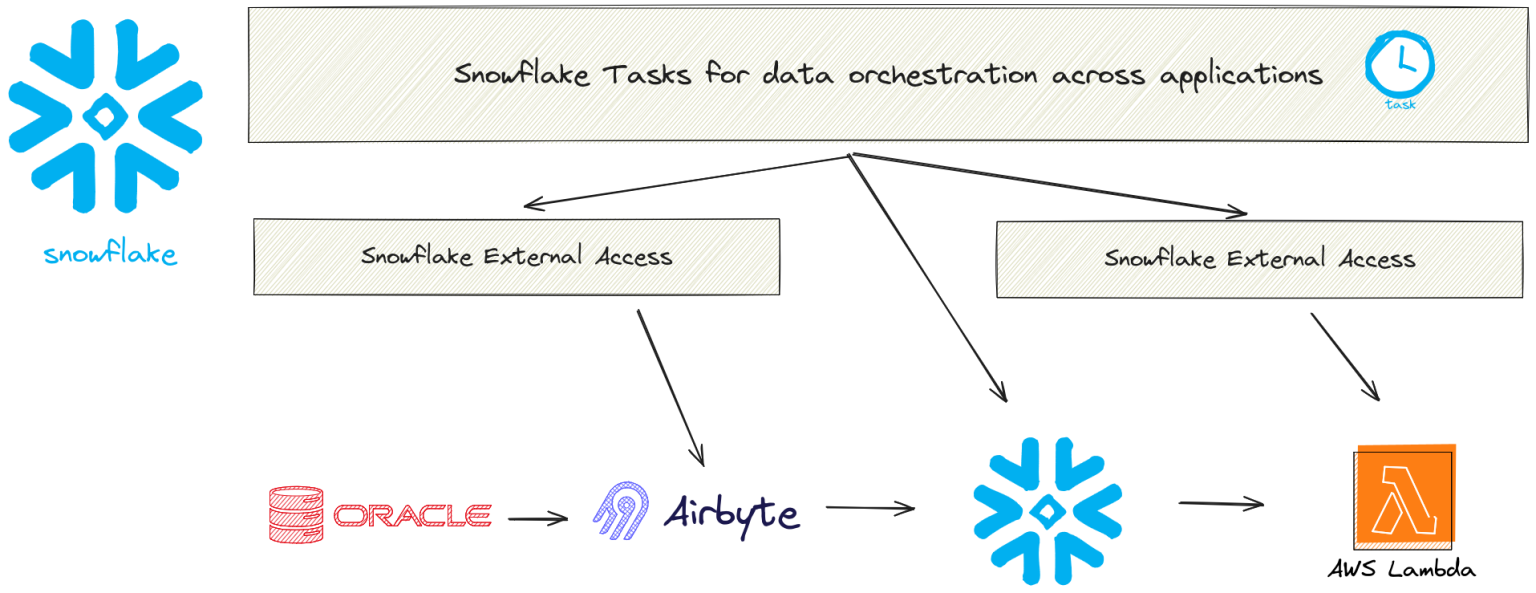 snowflake

Snowflake Tasks for data orchestration across applications

task

Snowflake External Access

Snowflake External Access

ORACLE

Airbyte

AWS Lambda